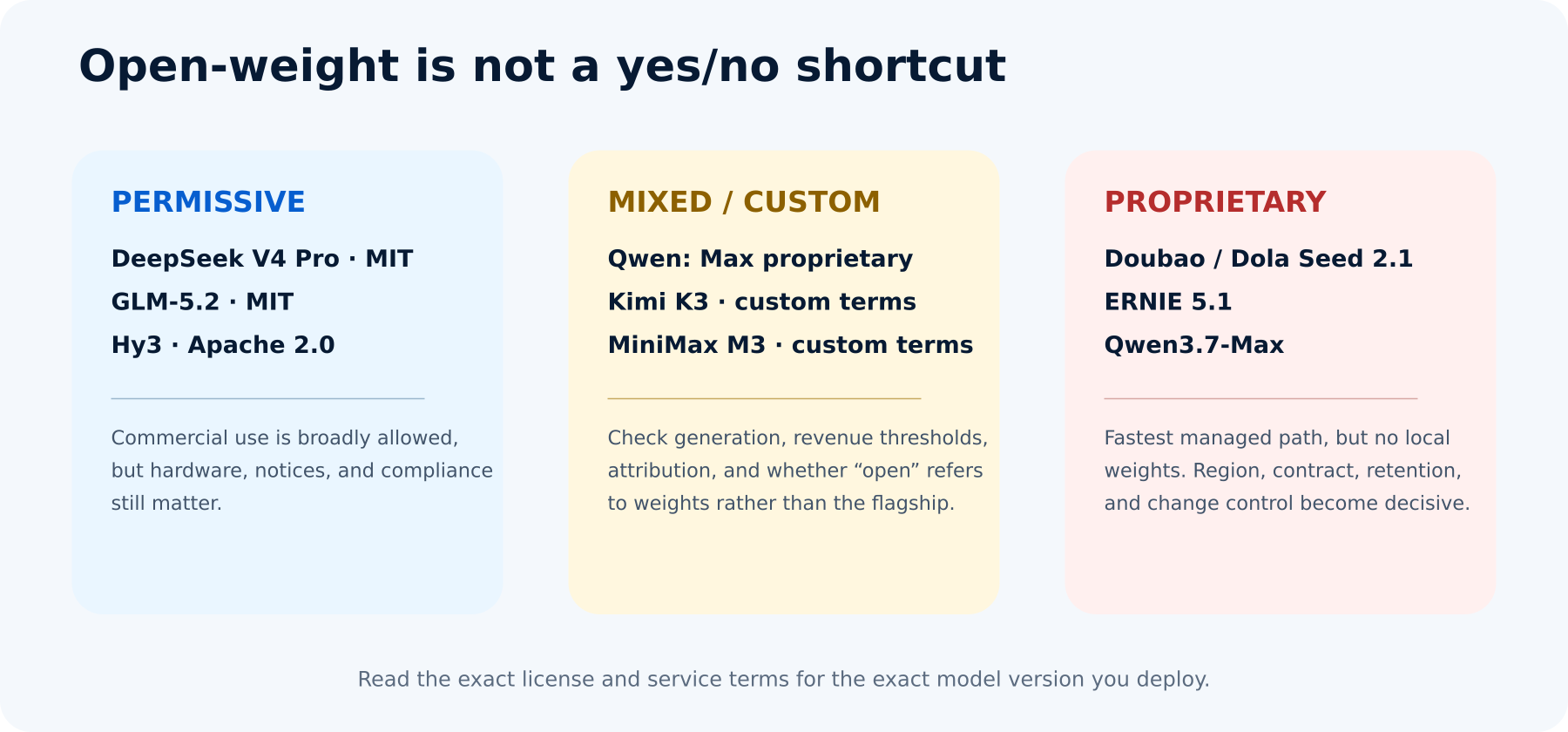 Open-weight is not a yes/no shortcut

PERMISSIVE

DeepSeek V4 Pro · MIT

GLM-5.2 · MIT

Hy3 · Apache 2.0

Commercial use is broadly allowed, but hardware, notices, and compliance still matter.

MIXED / CUSTOM

Qwen: Max proprietary

Kimi K3 · custom terms

MiniMax M3 · custom terms

Check generation, revenue thresholds, attribution, and whether “open” refers to weights rather than the flagship.

PROPRIETARY

Doubao / Dola Seed 2.1

ERNIE 5.1

Qwen3.7-Max

Fastest managed path, but no local weights. Region, contract, retention, and change control become decisive.

Read the exact license and service terms for the exact model version you deploy.